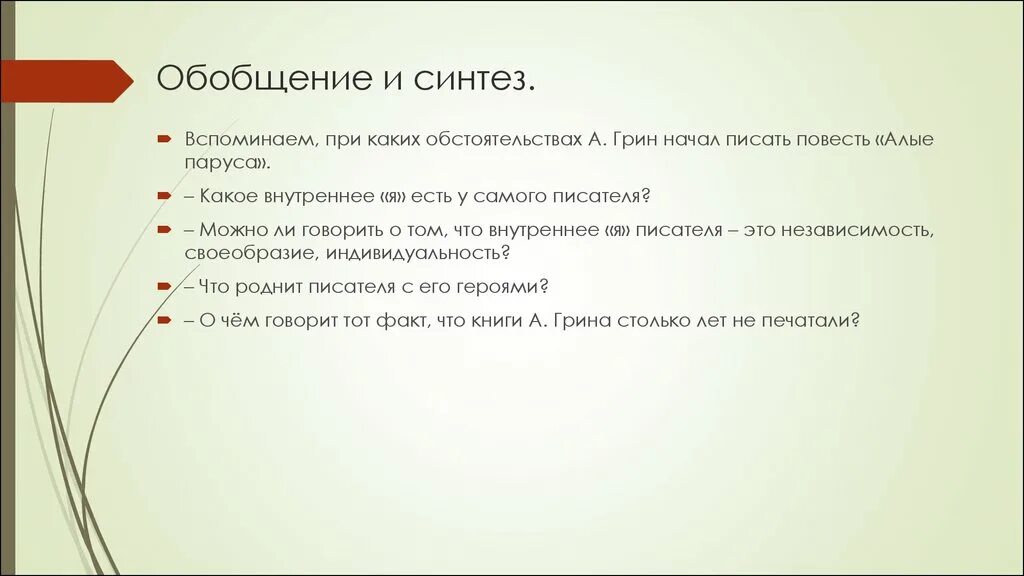 Обобщение и синтез.

Вспоминаем, при каких обстоятельствах А. Грин начал писать повесть «Алые паруса».

– Какое внутреннее «я» есть у самого писателя?

– Можно ли говорить о том, что внутреннее «я» писателя – это независимость, своеобразие, индивидуальность?

– Что роднит писателя с его героями?

– О чём говорит тот факт, что книги А. Грина столько лет не печатали?